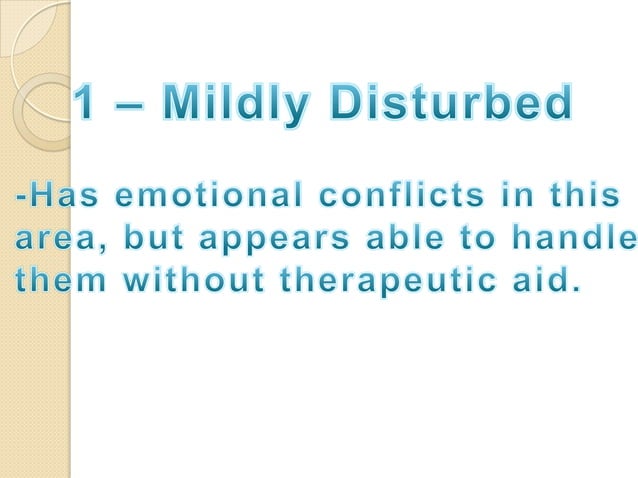 1 – Mildly Disturbed

-Has emotional conflicts in this area, but appears able to handle them without therapeutic aid.